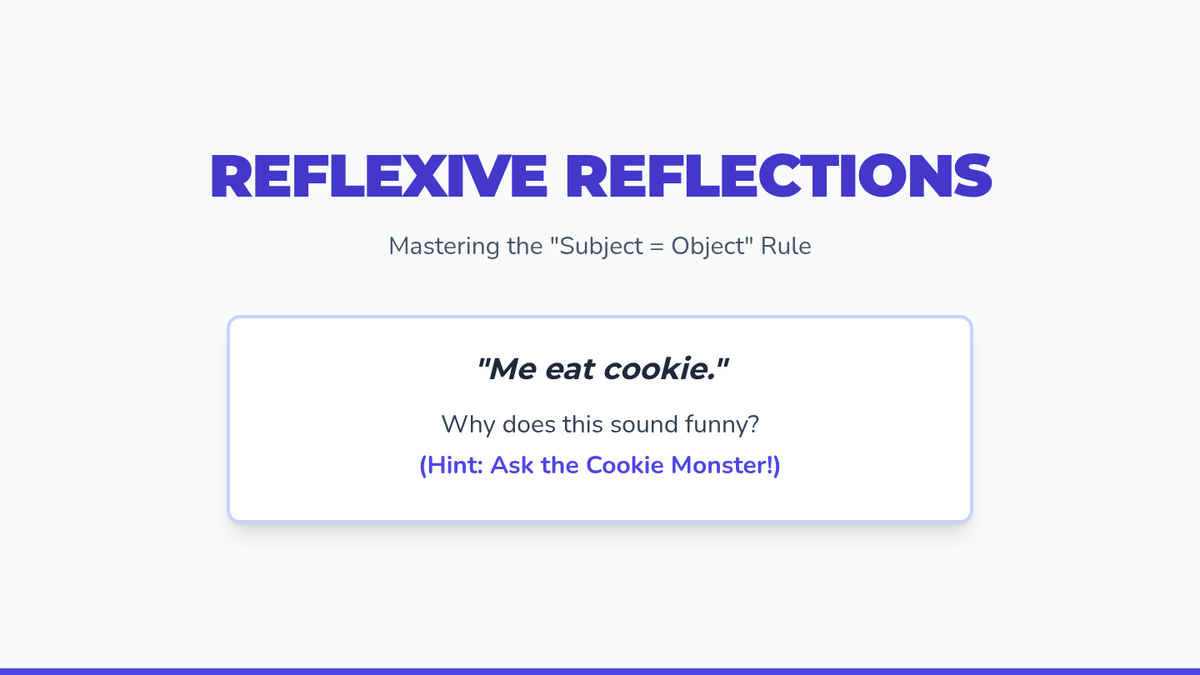 REFLEXIVE REFLECTIONS

Mastering the "Subject = Object" Rule

"Me eat cookie."

Why does this sound funny?

(Hint: Ask the Cookie Monster!)